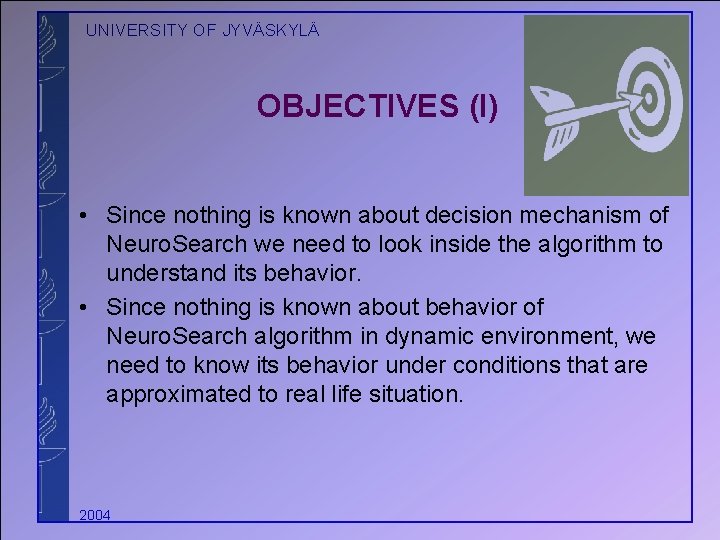 UNIVERSITY OF JYVÄSKYLÄ

OBJECTIVES (I)

• Since nothing is known about decision mechanism of NeuroSearch we need to look inside the algorithm to understand its behavior.

• Since nothing is known about behavior of NeuroSearch algorithm in dynamic environment, we need to know its behavior under conditions that are approximated to real life situation.

2004